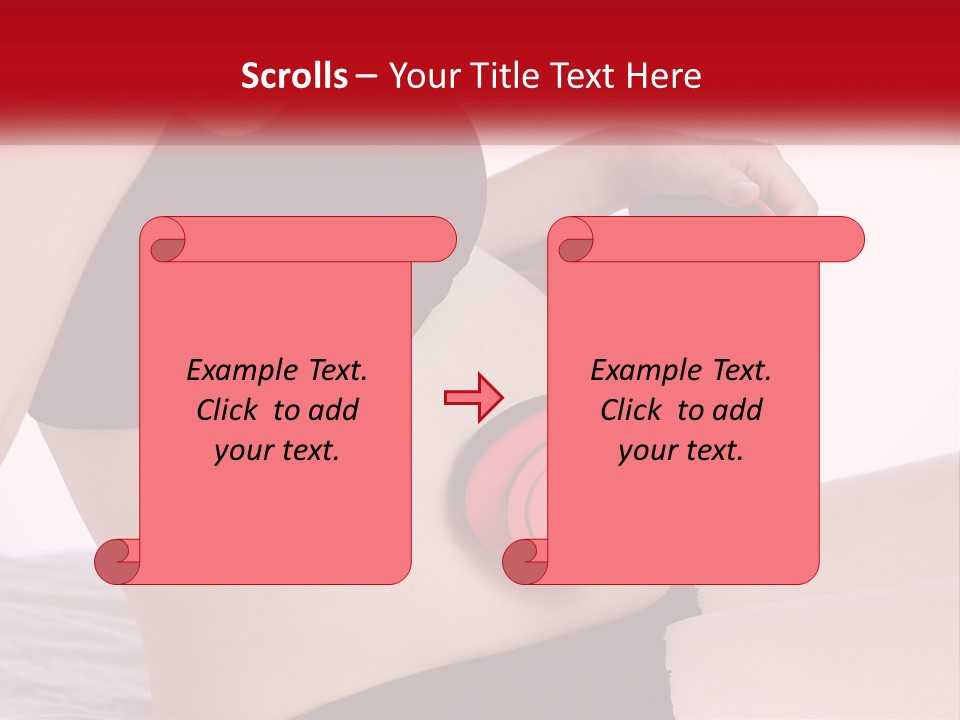 Scrolls – Your Title Text Here

Example Text. Click to add your text.

Example Text. Click to add your text.